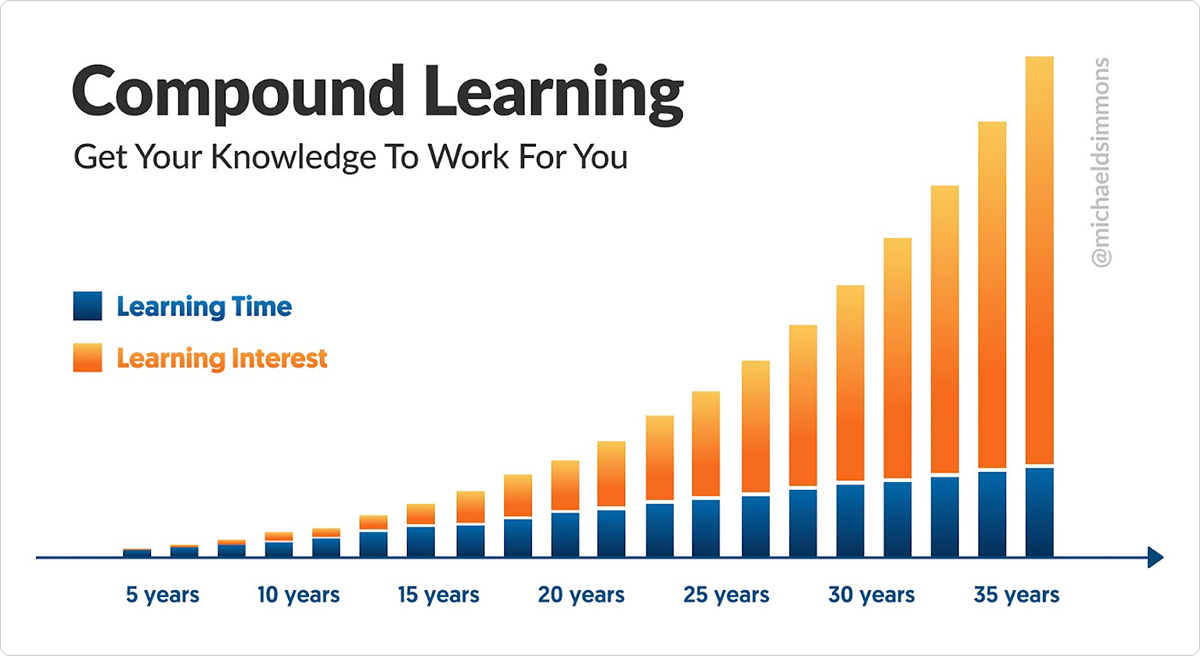 Compound Learning

Get Your Knowledge To Work For You

@michaeldsimmons

Learning Time

Learning Interest

5 years
10 years
15 years
20 years
25 years
30 years
35 years